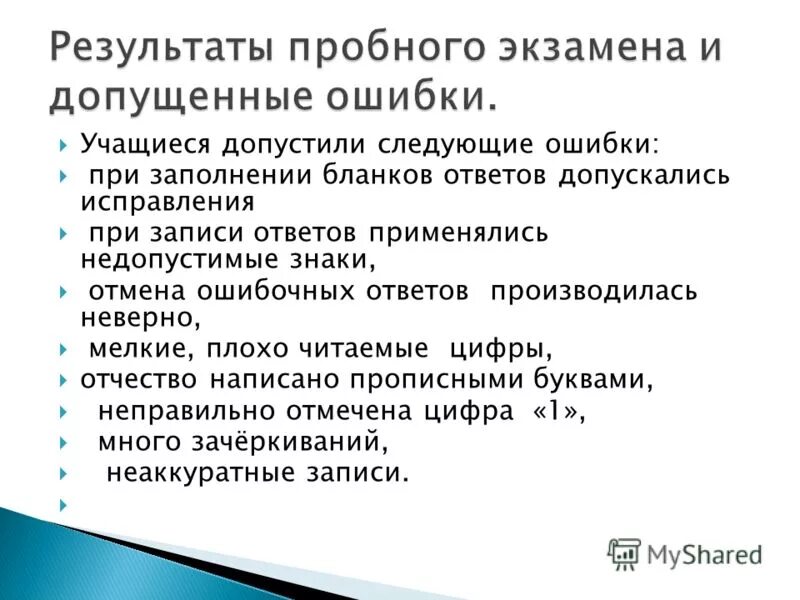 Результаты пробного экзамена и допущенные ошибки.

Учащиеся допустили следующие ошибки:

при заполнении бланков ответов допускались исправления

при записи ответов применялись недопустимые знаки,

отмена ошибочных ответов производилась неверно,

мелкие, плохо читаемые цифры,

отчество написано прописными буквами,

неправильно отмечена цифра «1»,

много зачёркиваний,

неаккуратные записи.

MyShared